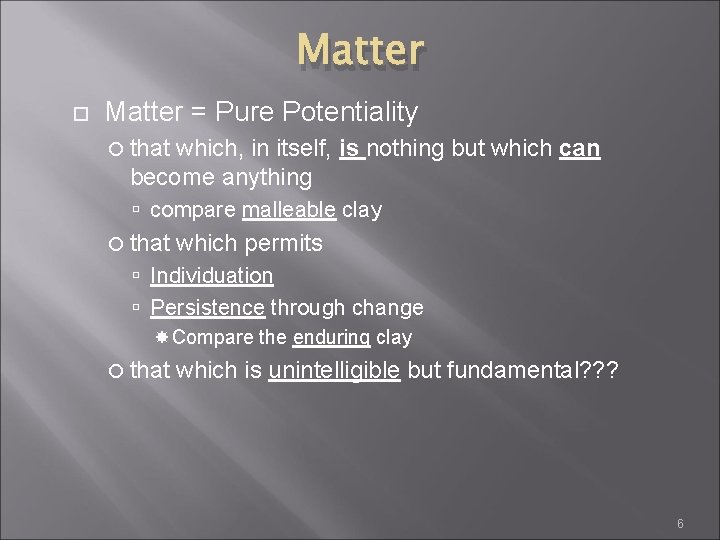 Matter

Matter = Pure Potentiality

that which, in itself, is nothing but which can become anything

compare malleable clay

that which permits

Individuation

Persistence through change

Compare the enduring clay

that which is unintelligible but fundamental???

6